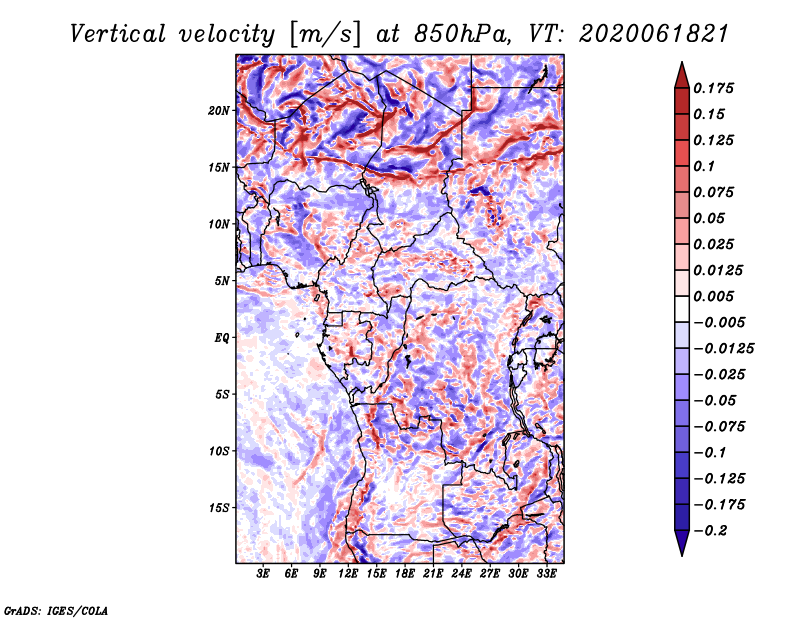 Vertical velocity [m/s] at 850hPa, VT: 2020061821

20N
15N
10N
5N
EQ
5S
10S
15S

3E 6E 9E 12E 15E 18E 21E 24E 27E 30E 33E

0.175
0.15
0.125
0.1
0.075
0.05
0.025
0.0125
0.005
−0.005
−0.0125
−0.025
−0.05
−0.075
−0.1
−0.125
−0.175
−0.2

GrADS: IGES/COLA